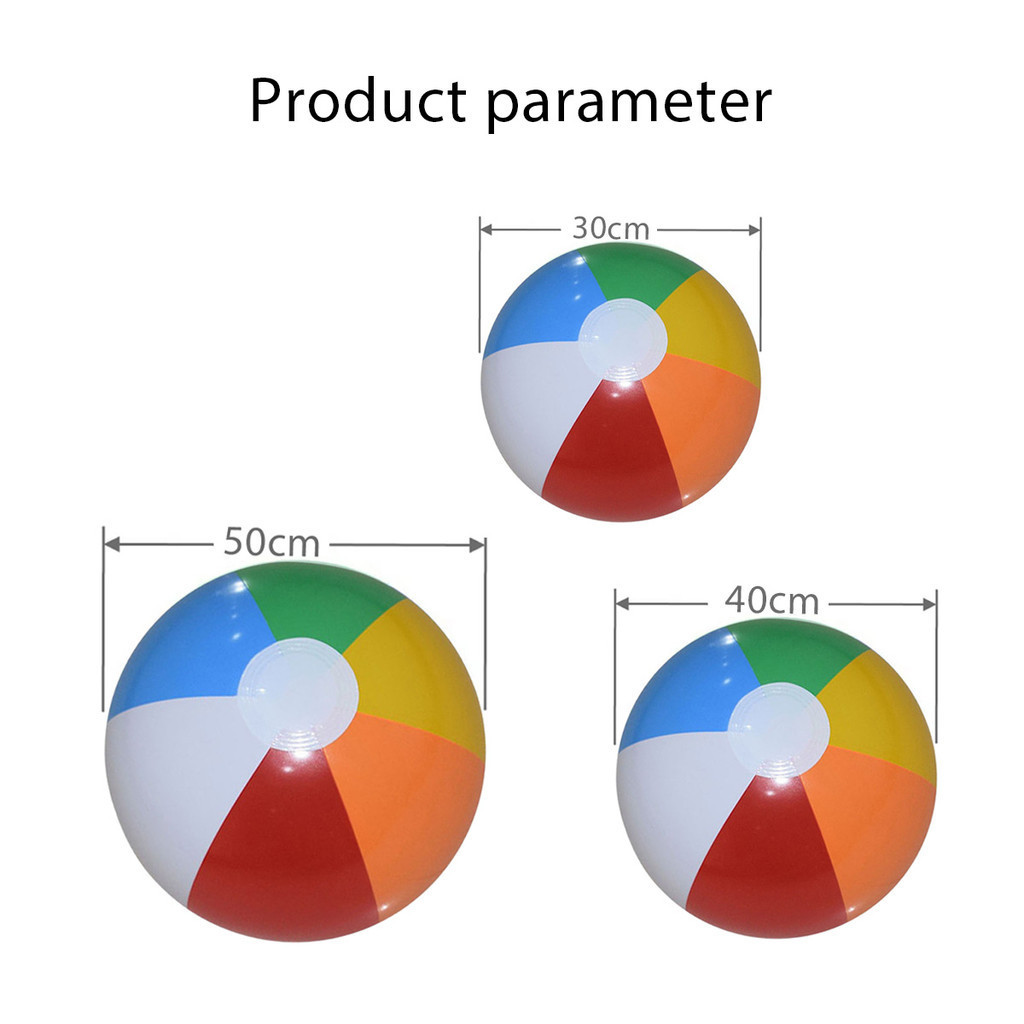 Product parameter

30cm

50cm

40cm